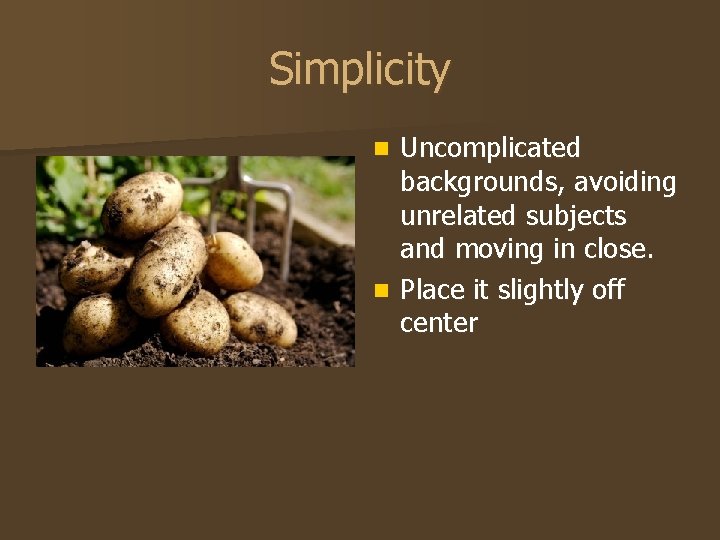 Simplicity

- Uncomplicated backgrounds, avoiding unrelated subjects and moving in close.
- Place it slightly off center